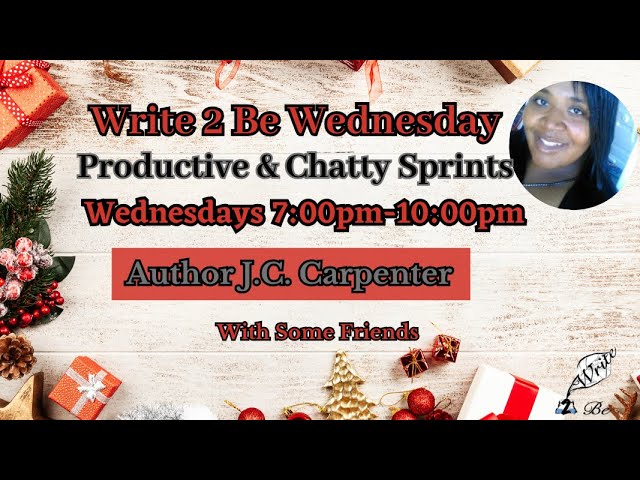 Write 2 Be Wednesday
Productive & Chatty Sprints
Wednesdays 7:00pm-10:00pm

Author J.C. Carpenter

With Some Friends

Write 2 Be